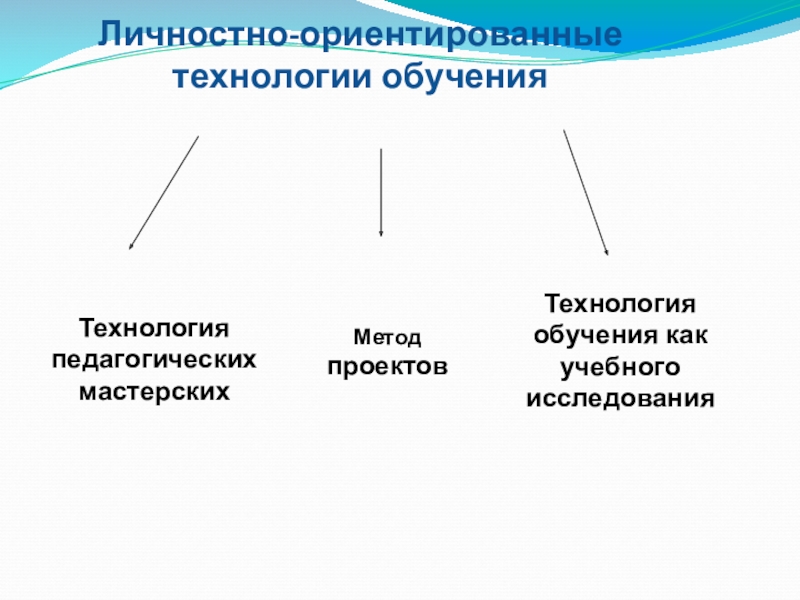 Личностно-ориентированные технологии обучения

Технология педагогических мастерских

Метод проектов

Технология обучения как учебного исследования